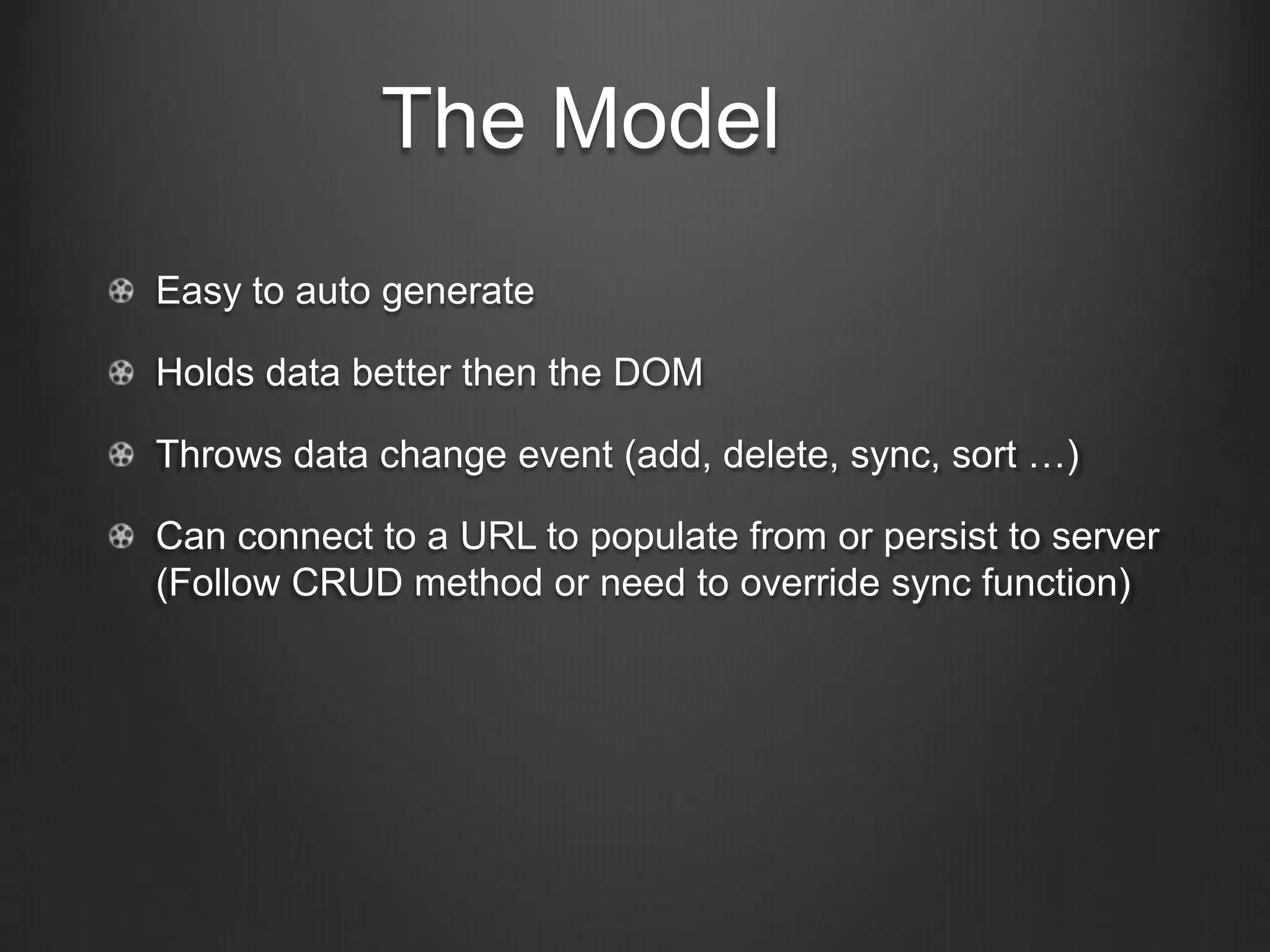 The Model

Easy to auto generate

Holds data better then the DOM

Throws data change event (add, delete, sync, sort …)

Can connect to a URL to populate from or persist to server (Follow CRUD method or need to override sync function)